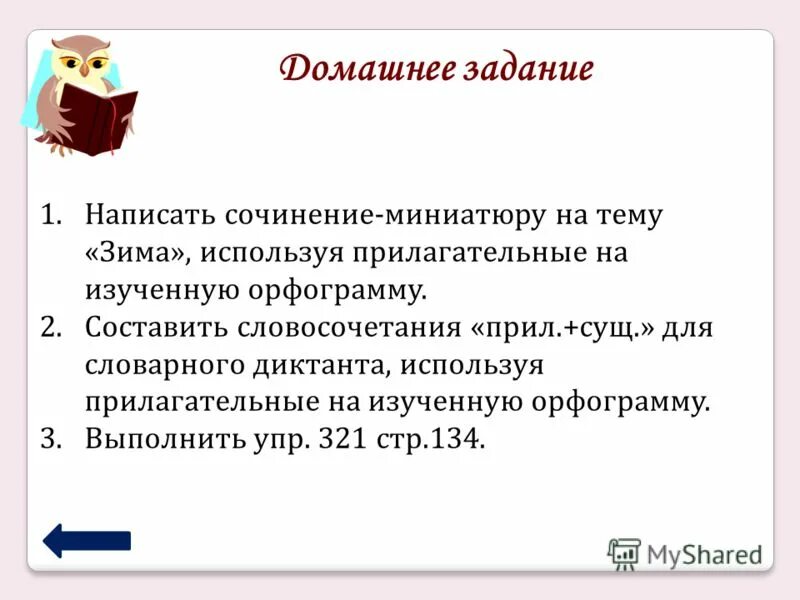 Домашнее задание

1. Написать сочинение-миниатюру на тему «Зима», используя прилагательные на изученную орфограмму.
2. Составить словосочетания «прил.+сущ.» для словарного диктанта, используя прилагательные на изученную орфограмму.
3. Выполнить упр. 321 стр.134.

MyShared